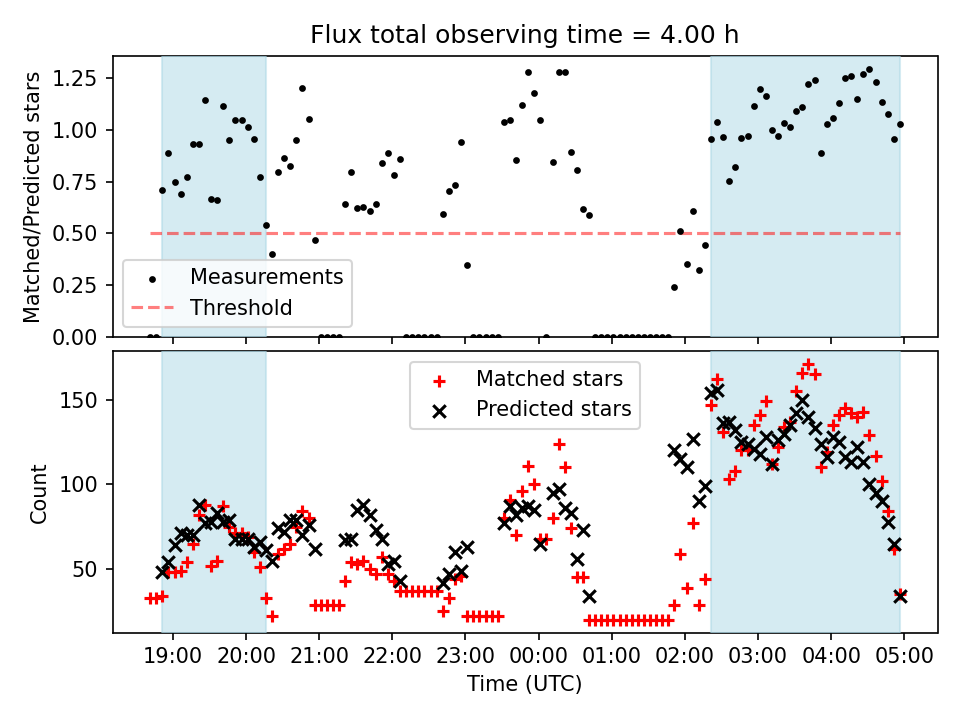 Flux total observing time = 4.00 h

Matched/Predicted stars

1.25
1.00
0.75
0.50
0.25
0.00

Measurements
Threshold

Count

150
100
50

Matched stars
Predicted stars

19:00 20:00 21:00 22:00 23:00 00:00 01:00 02:00 03:00 04:00 05:00

Time (UTC)